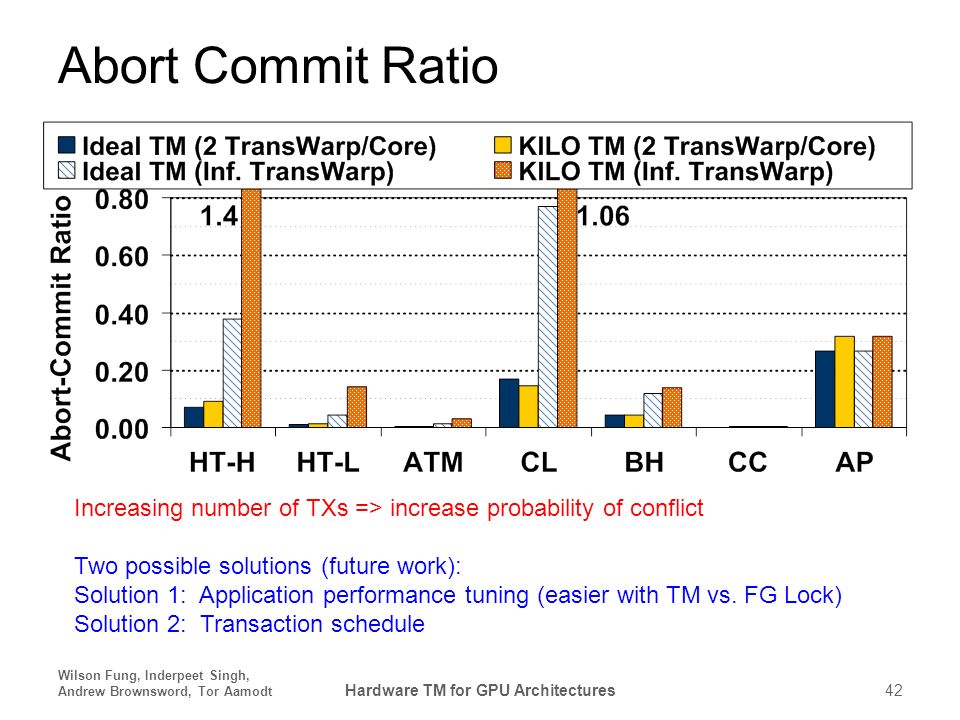 Abort Commit Ratio

Ideal TM (2 TransWarp/Core)
Ideal TM (Inf. TransWarp)
KILO TM (2 TransWarp/Core)
KILO TM (Inf. TransWarp)

Abort-Commit Ratio

0.80
0.60
0.40
0.20
0.00

1.4
1.06

HT-H HT-L ATM CL BH CC AP

Increasing number of TXs => increase probability of conflict

Two possible solutions (future work):
Solution 1: Application performance tuning (easier with TM vs. FG Lock)
Solution 2: Transaction schedule

Wilson Fung, Inderpeet Singh, Andrew Brownsword, Tor Aamodt

Hardware TM for GPU Architectures

42